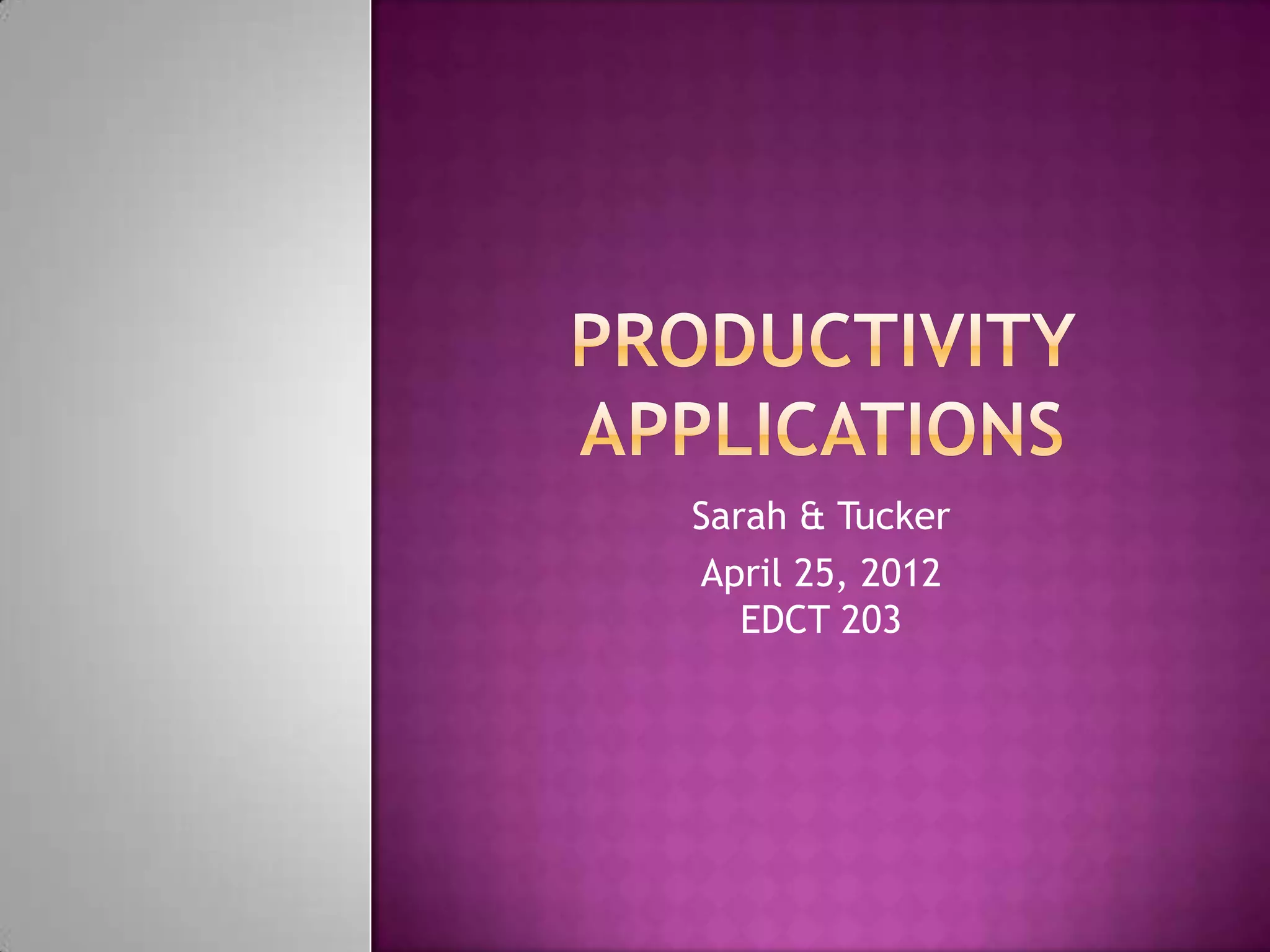 PRODUCTIVITY APPLICATIONS

Sarah & Tucker

April 25, 2012
EDCT 203